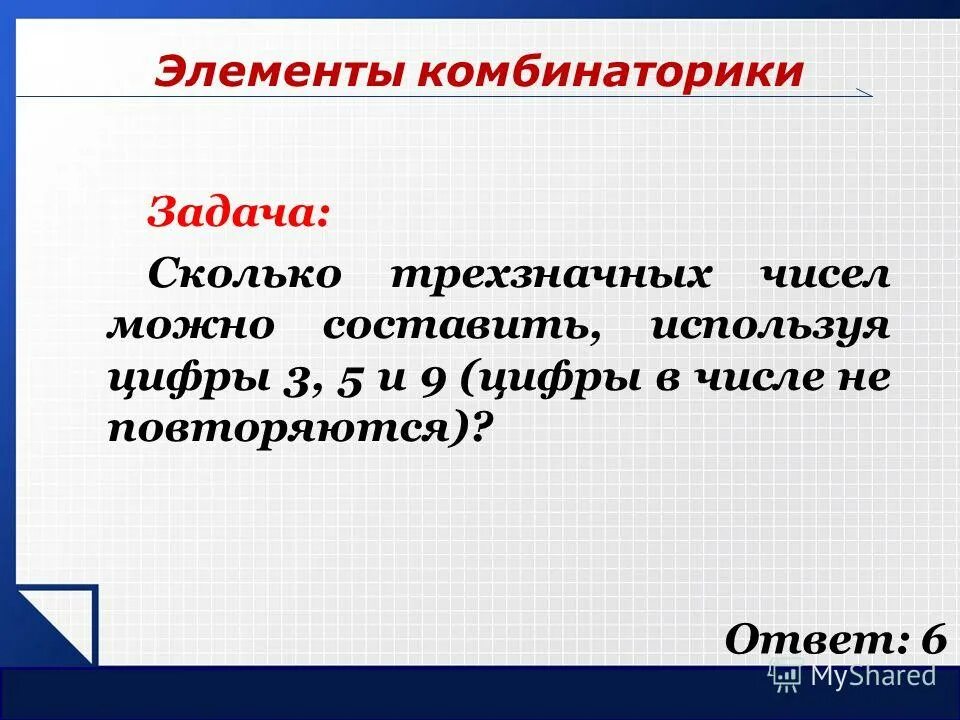 Элементы комбинаторики

Задача:

Сколько трехзначных чисел можно составить, используя цифры 3, 5 и 9 (цифры в числе не повторяются)?

Ответ: 6

MyShared